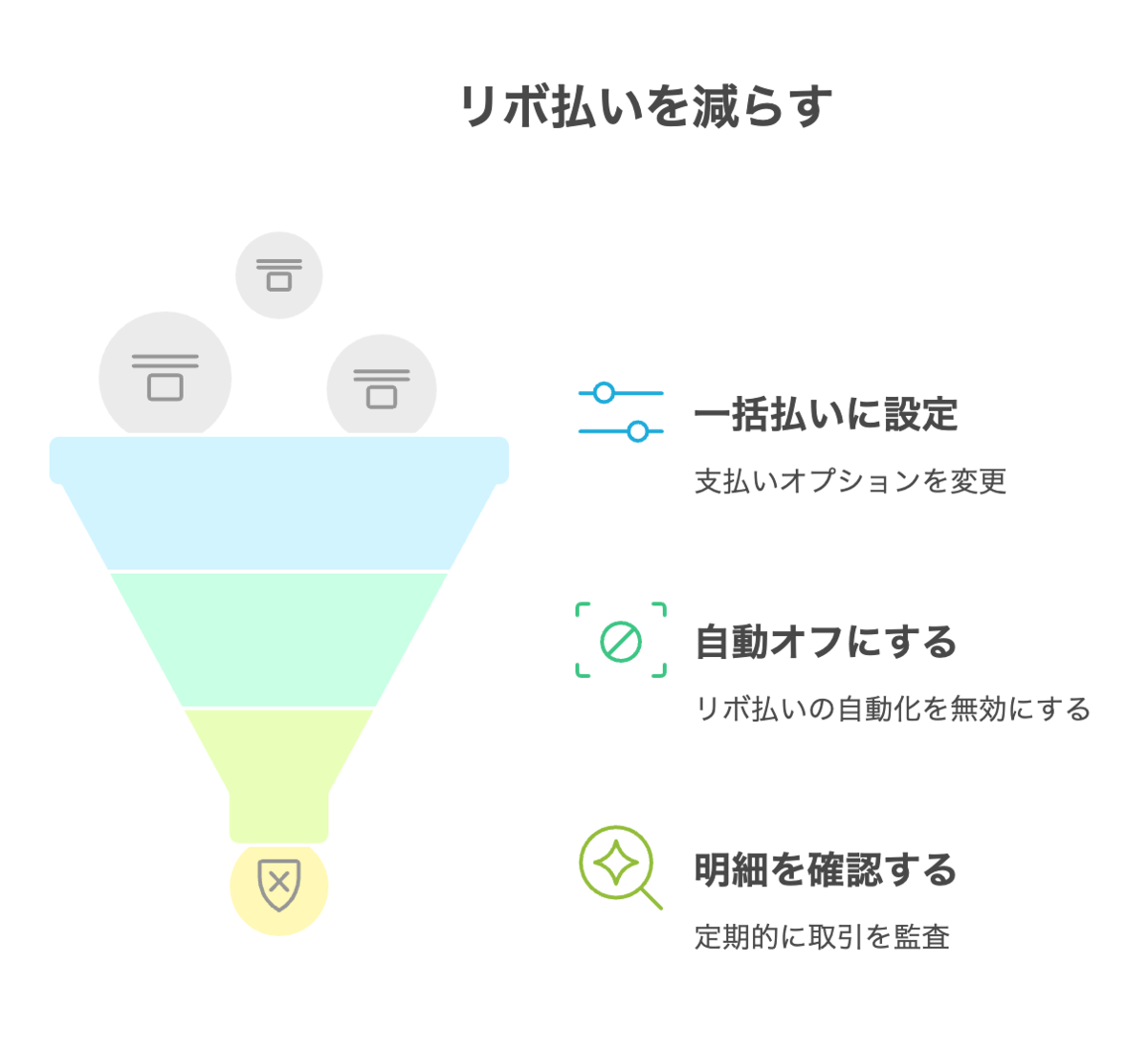 リボ払いを減らす

一括払いに設定

支払いオプションを変更

自動オフにする

リボ払いの自動化を無効にする

明細を確認する

定期的に取引を監査